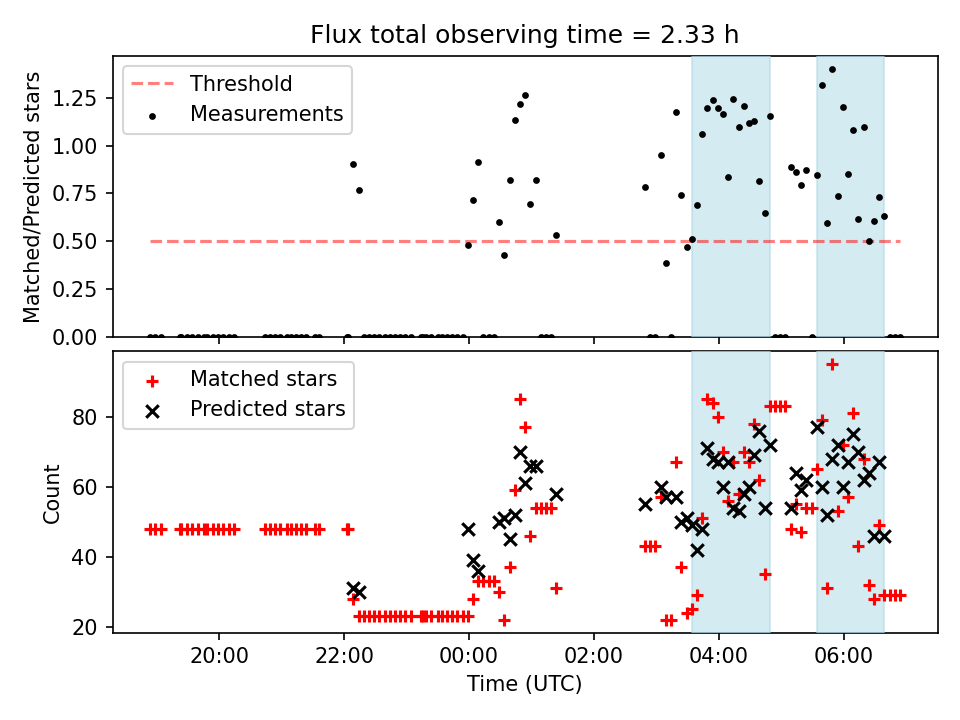 Flux total observing time = 2.33 h

Threshold
Measurements

Matched/Predicted stars

1.25
1.00
0.75
0.50
0.25
0.00

Matched stars
Predicted stars

Count

80
60
40
20

20:00
22:00
00:00
02:00
04:00
06:00

Time (UTC)